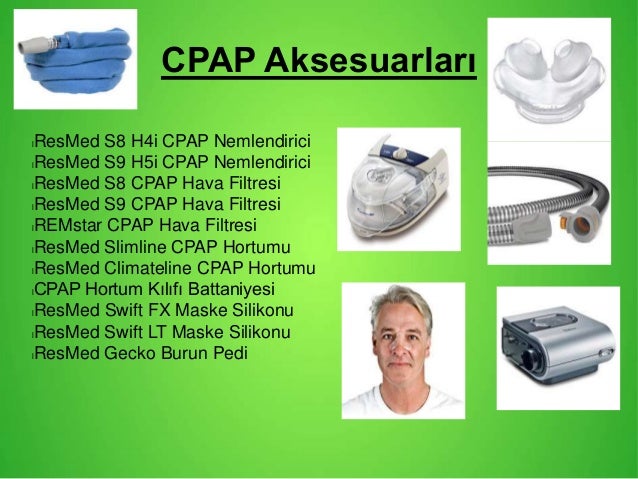 CPAP Aksesuarları

ResMed S8 H4i CPAP Nemlendirici
ResMed S9 H5i CPAP Nemlendirici
ResMed S8 CPAP Hava Filtresi
ResMed S9 CPAP Hava Filtresi
REMstar CPAP Hava Filtresi
ResMed Slimline CPAP Hortumu
ResMed Climateline CPAP Hortumu
CPAP Hortum Kılıfı Battaniyesi
ResMed Swift FX Maske Silikonu
ResMed Swift LT Maske Silikonu
ResMed Gecko Burun Pedi